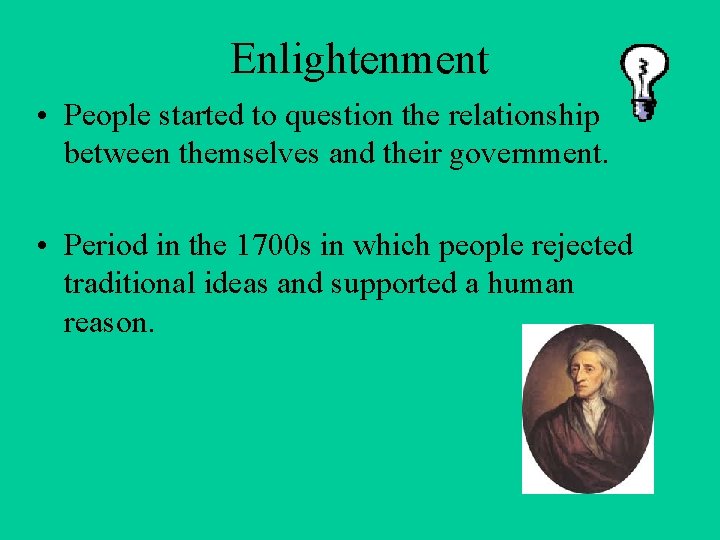 Enlightenment

• People started to question the relationship between themselves and their government.

• Period in the 1700s in which people rejected traditional ideas and supported a human reason.